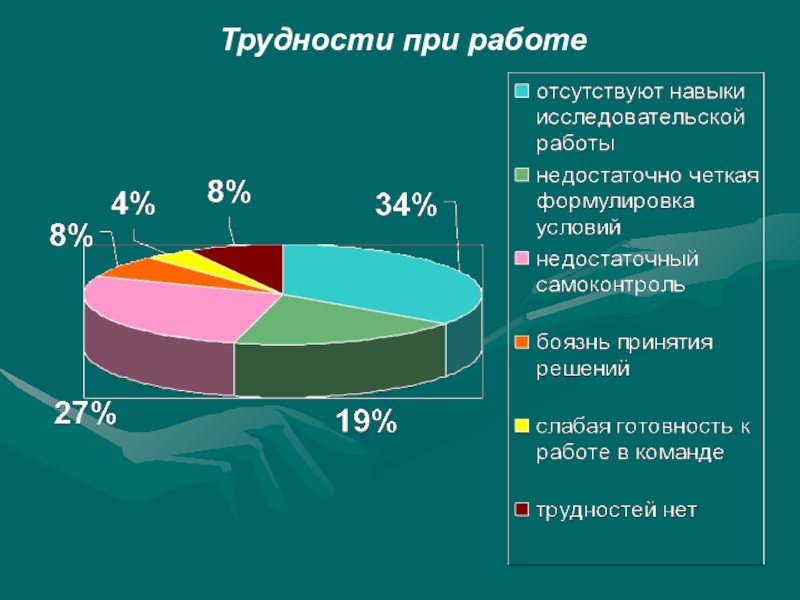 Трудности при работе

8%
4%
8%
34%
27%
19%

отсутствуют навыки исследовательской работы

недостаточно четкая формулировка условий

недостаточный самоконтроль

боязнь принятия решений

слабая готовность к работе в команде

трудностей нет